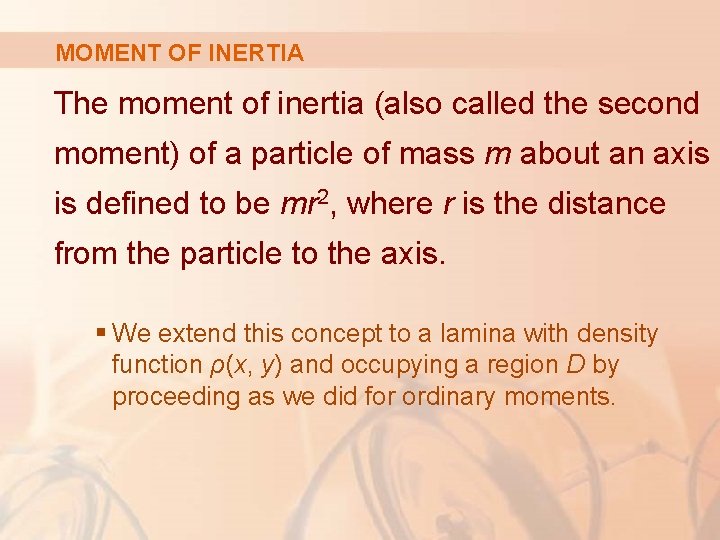 MOMENT OF INERTIA

The moment of inertia (also called the second moment) of a particle of mass $m$ about an axis is defined to be $mr^2$, where $r$ is the distance from the particle to the axis.

▪ We extend this concept to a lamina with density function $\rho(x, y)$ and occupying a region $D$ by proceeding as we did for ordinary moments.